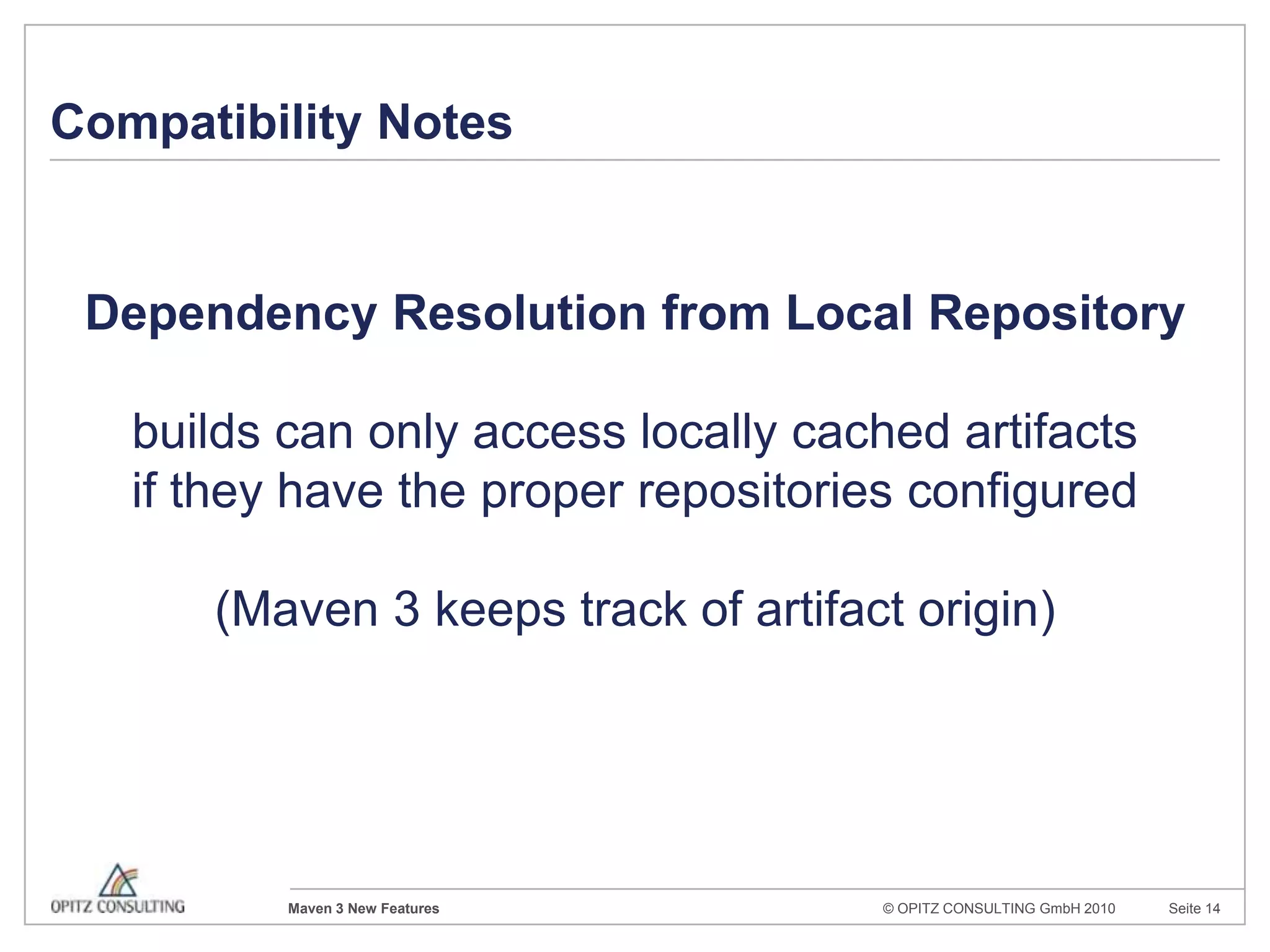 Compatibility Notes

Dependency Resolution from Local Repository

builds can only access locally cached artifacts if they have the proper repositories configured

(Maven 3 keeps track of artifact origin)

OPITZ CONSULTING

Maven 3 New Features

© OPITZ CONSULTING GmbH 2010

Seite 14